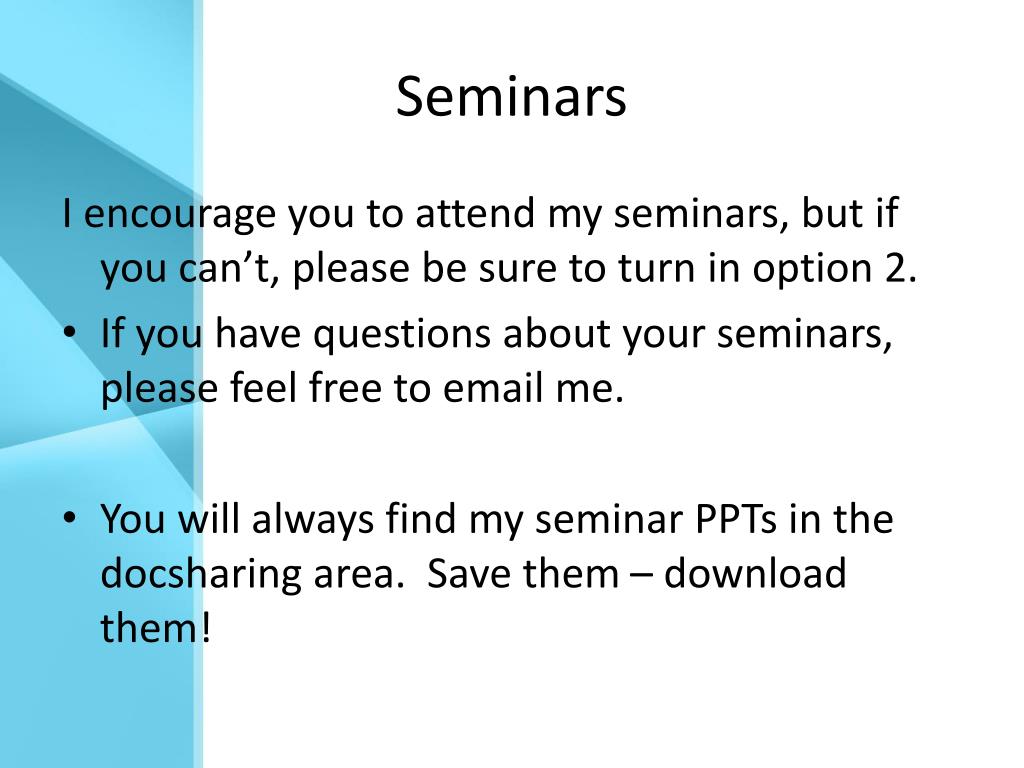 Seminars

I encourage you to attend my seminars, but if you can’t, please be sure to turn in option 2.

• If you have questions about your seminars, please feel free to email me.

• You will always find my seminar PPTs in the docsharing area.  Save them – download them!